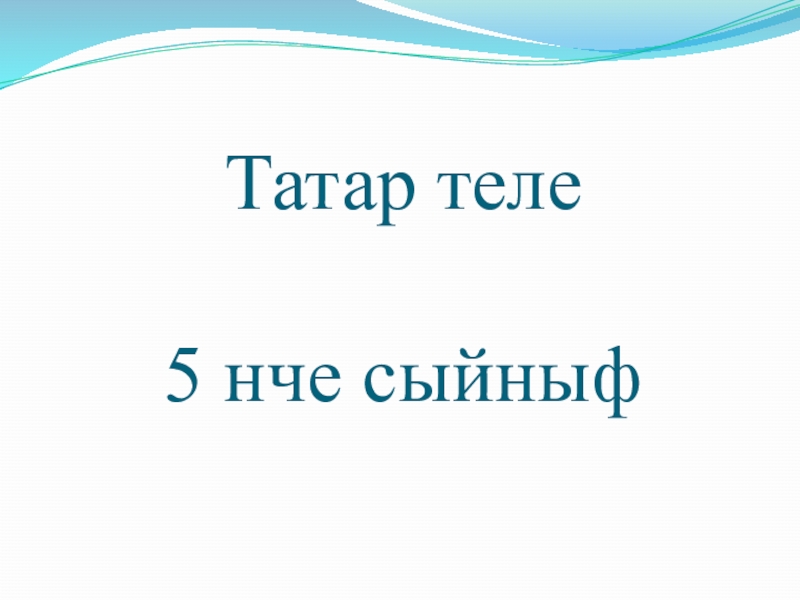 Татар теле

5 нче сыйныф